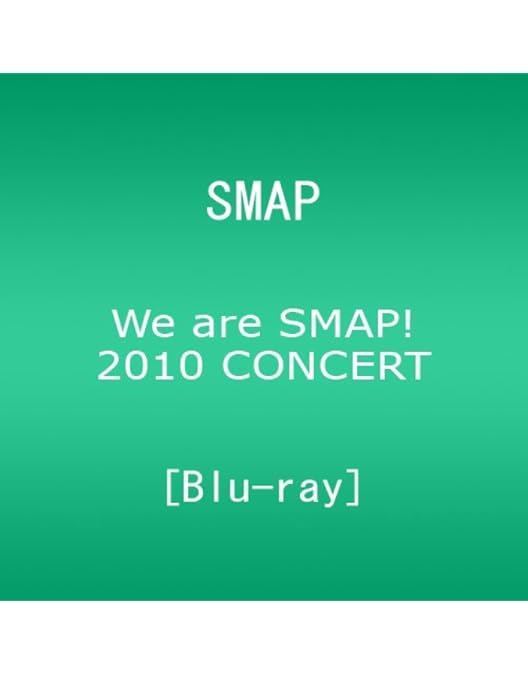 SMAP

We are SMAP!
2010 CONCERT

[Blu-ray]